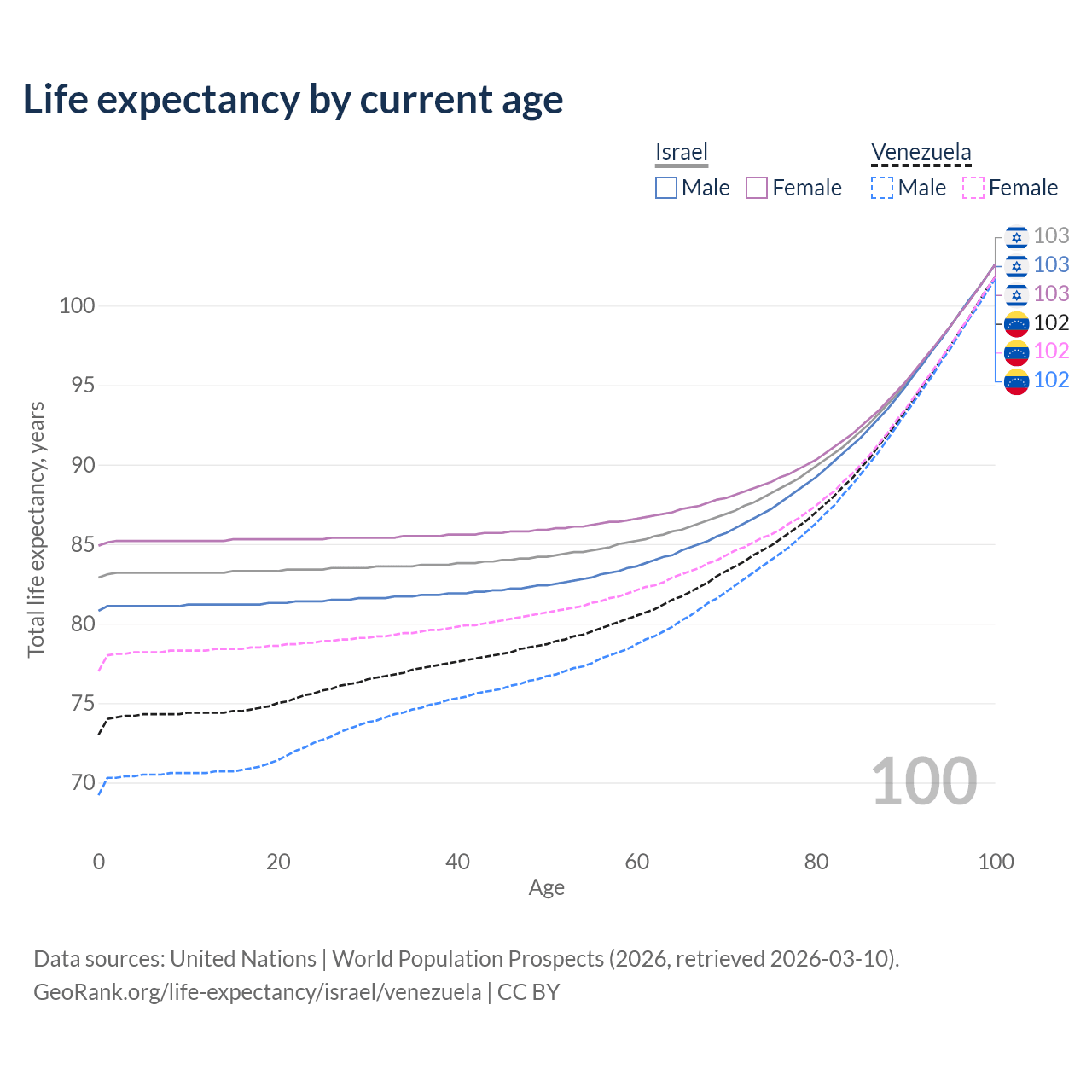 Life expectancy by current age

Israel
Male Female

Venezuela
Male Female

103
103
103
102
102
102

Total life expectancy, years

100
95
90
85
80
75
70

100

0
20
40
60
80
100
Age

Data sources: United Nations | World Population Prospects (2026, retrieved 2026-03-10).
GeoRank.org/life-expectancy/israel/venezuela | CC BY